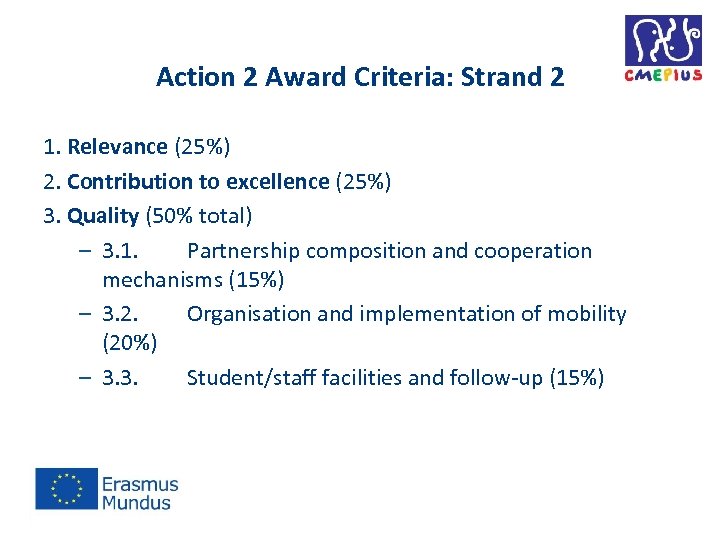 CMEPIUS

Action 2 Award Criteria: Strand 2

1. Relevance (25%)
2. Contribution to excellence (25%)
3. Quality (50% total)
– 3.1. Partnership composition and cooperation mechanisms (15%)
– 3.2. Organisation and implementation of mobility (20%)
– 3.3. Student/staff facilities and follow-up (15%)

Erasmus Mundus